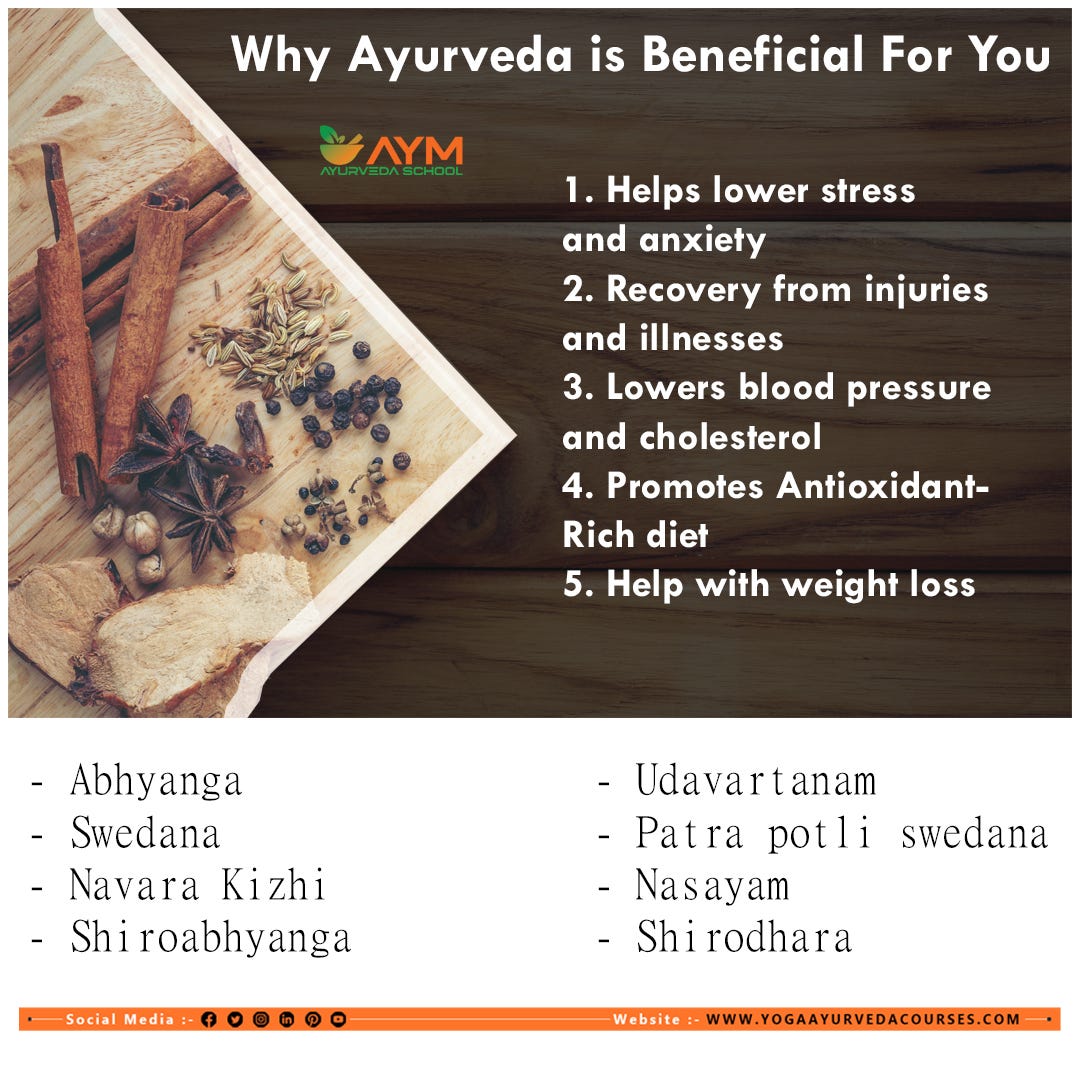 Why Ayurveda is Beneficial For You

AYM
AYURVEDA SCHOOL

1. Helps lower stress and anxiety
2. Recovery from injuries and illnesses
3. Lowers blood pressure and cholesterol
4. Promotes Antioxidant-Rich diet
5. Help with weight loss

- Abhyanga
- Swedana
- Navara Kizhi
- Shiroabhyanga

- Udavartanam
- Patra potli swedana
- Nasayam
- Shirodhara

Social Media :- Website :- WWW.YOGAAYURVEDACOURSES.COM